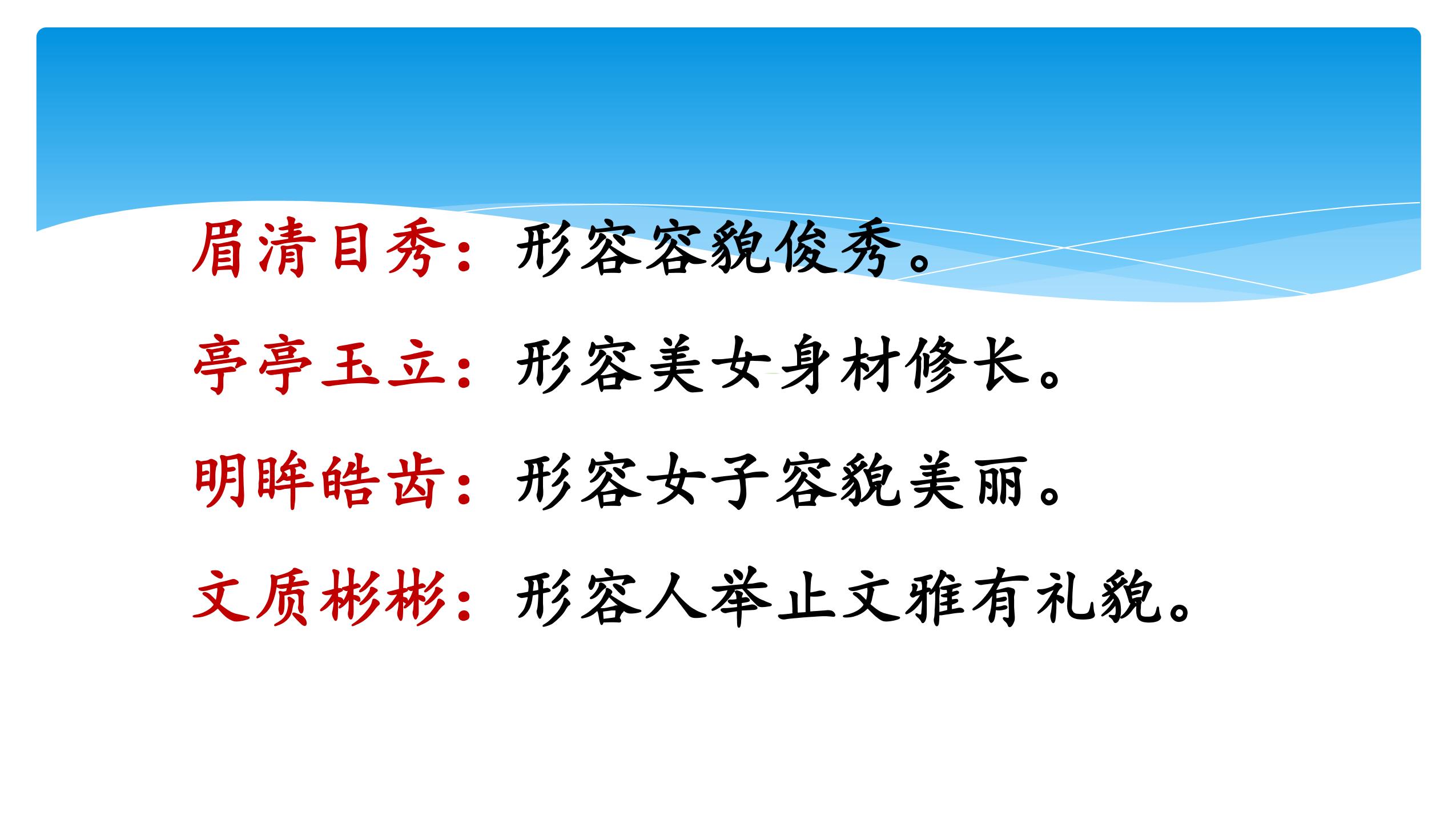 眉清目秀：形容容貌俊秀。

亭亭玉立：形容美女身材修长。

明眸皓齿：形容女子容貌美丽。

文质彬彬：形容人举止文雅有礼貌。